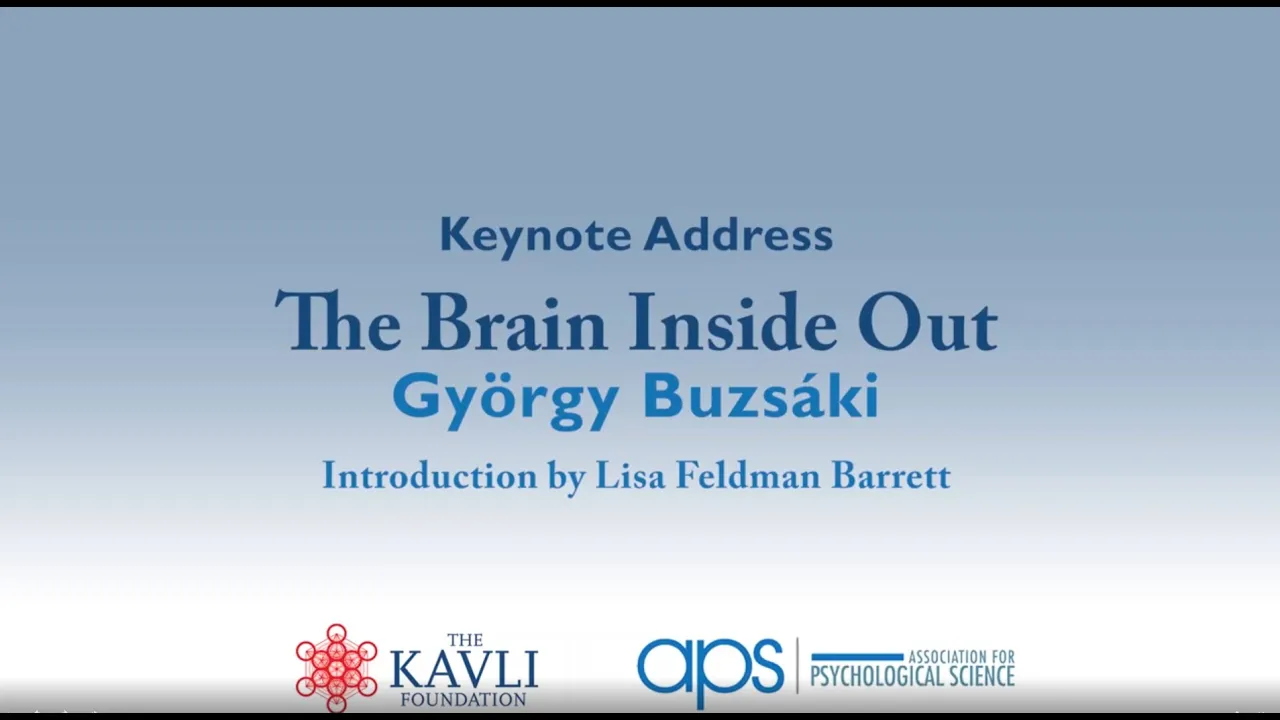 Keynote Address

The Brain Inside Out

György Buzsáki

Introduction by Lisa Feldman Barrett

THE KAVLI FOUNDATION

aps ASSOCIATION FOR PSYCHOLOGICAL SCIENCE